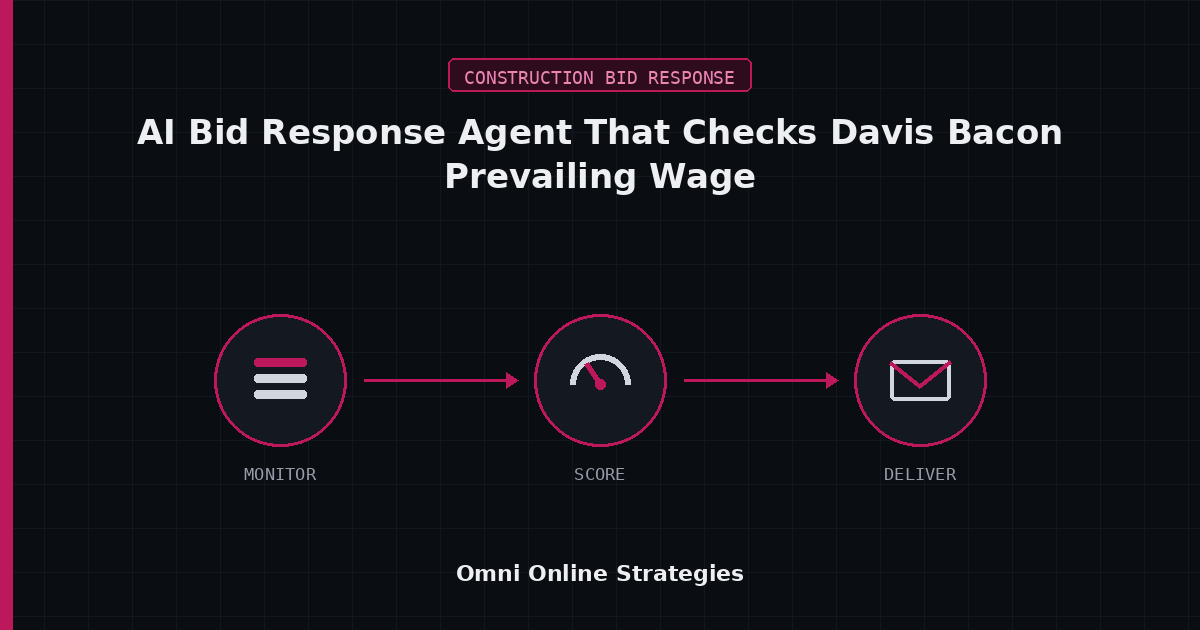 CONSTRUCTION BID RESPONSE

AI Bid Response Agent That Checks Davis Bacon Prevailing Wage

MONITOR

SCORE

DELIVER

Omni Online Strategies